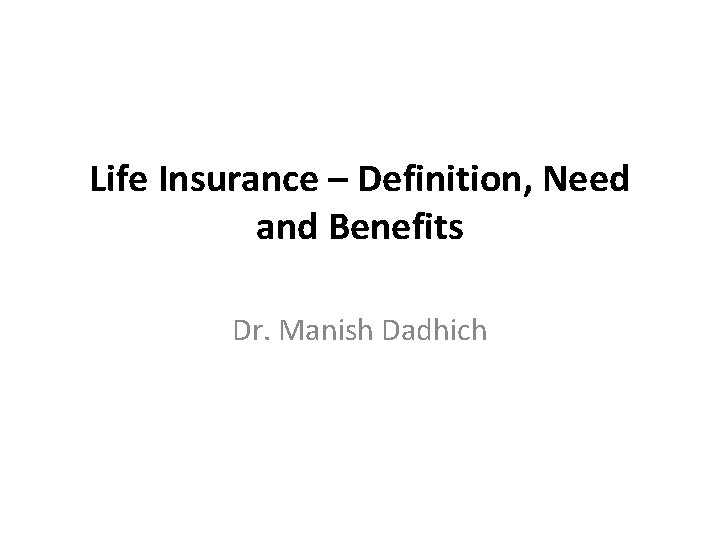 Life Insurance – Definition, Need and Benefits

Dr. Manish Dadhich